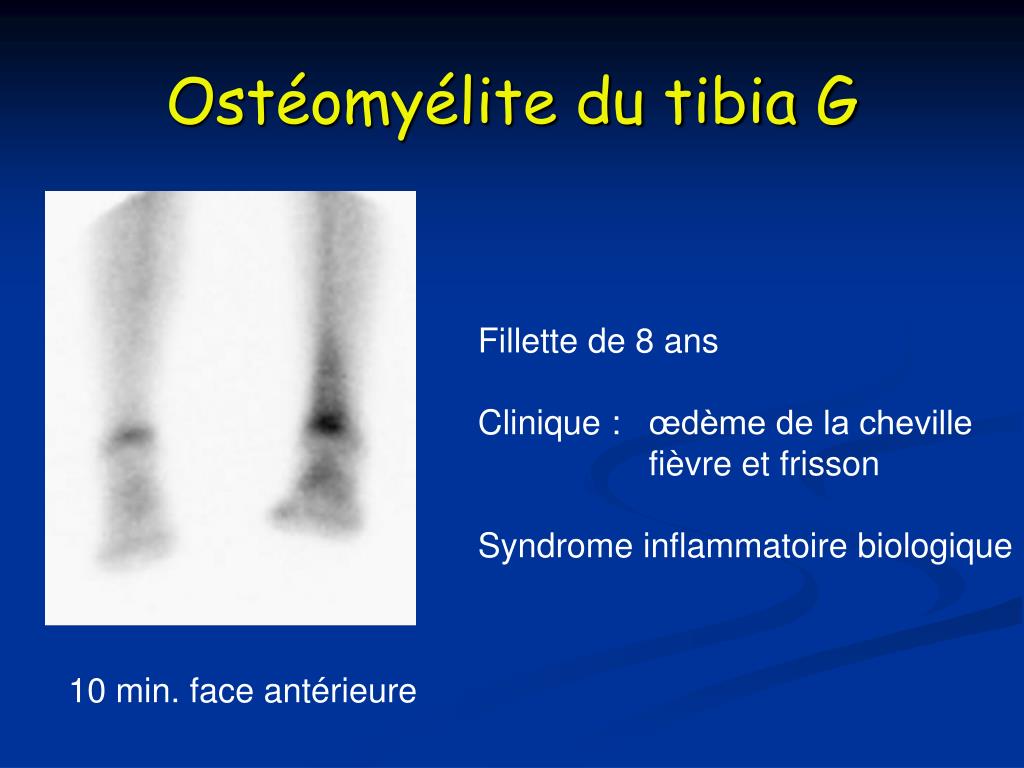 Ostéomyélite du tibia G

Fillette de 8 ans

Clinique : œdème de la cheville
fièvre et frisson

Syndrome inflammatoire biologique

10 min. face antérieure